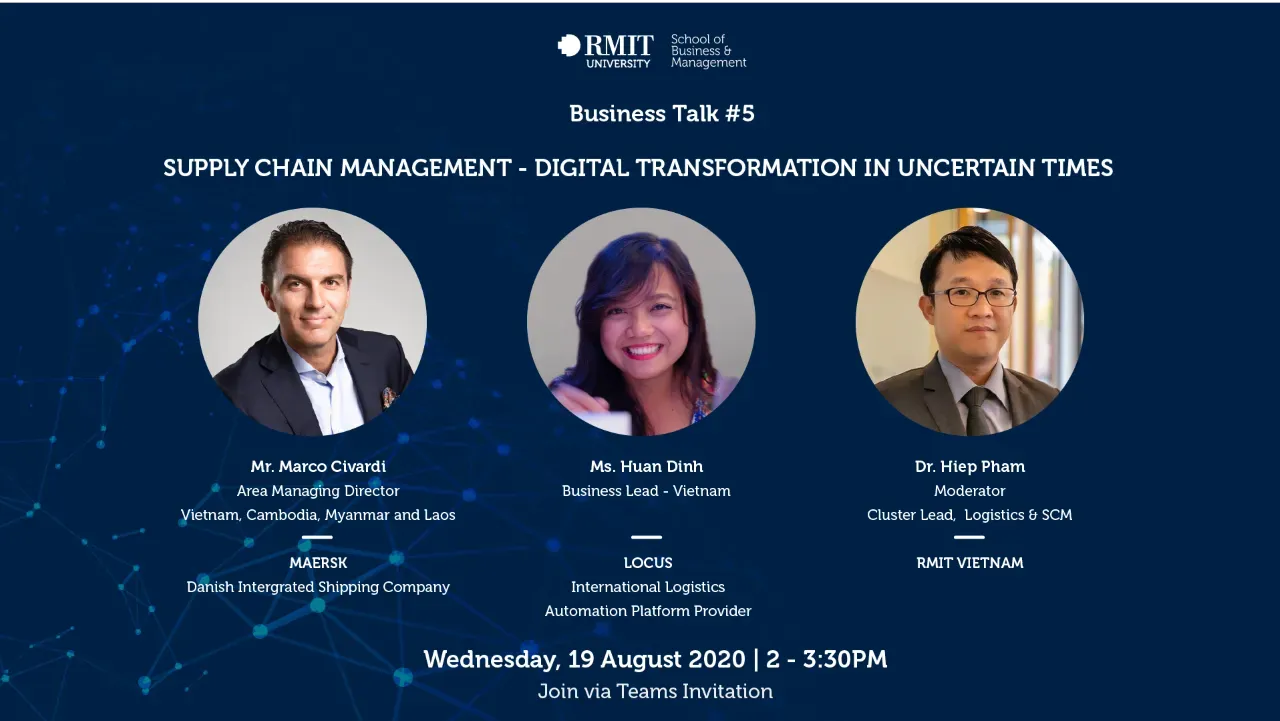 RMIT UNIVERSITY School of Business & Management

Business Talk #5

SUPPLY CHAIN MANAGEMENT - DIGITAL TRANSFORMATION IN UNCERTAIN TIMES

Mr. Marco Civardi
Area Managing Director
Vietnam, Cambodia, Myanmar and Laos

MAERSK
Danish Intergrated Shipping Company

Ms. Huan Dinh
Business Lead - Vietnam

LOCUS
International Logistics
Automation Platform Provider

Dr. Hiep Pham
Moderator
Cluster Lead, Logistics & SCM

RMIT VIETNAM

Wednesday, 19 August 2020 | 2 - 3:30PM
Join via Teams Invitation